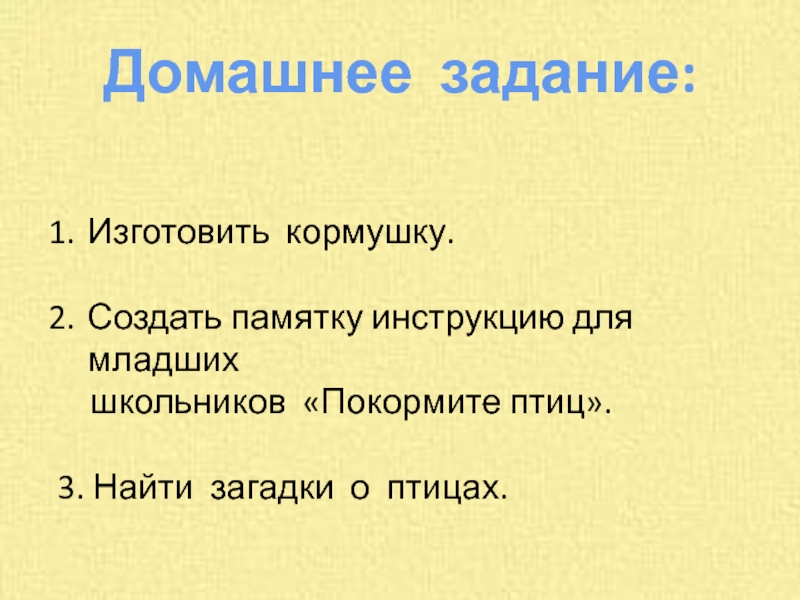 Домашнее задание:

1. Изготовить кормушку.

2. Создать памятку инструкцию для младших школьников «Покормите птиц».

3. Найти загадки о птицах.